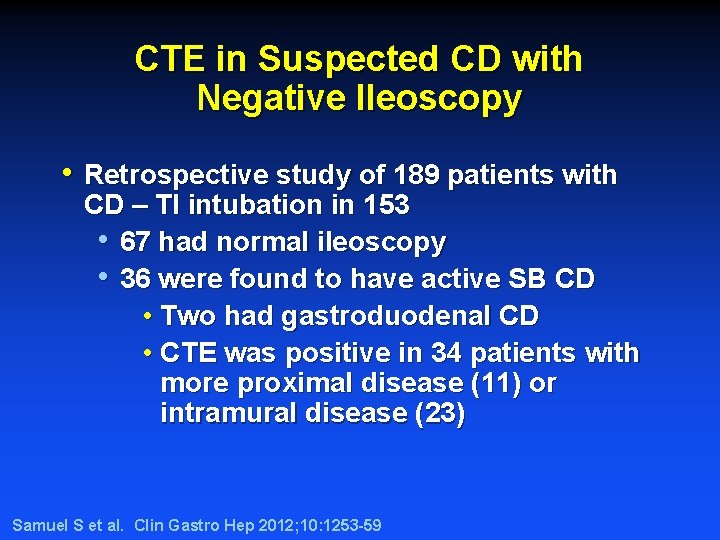 CTE in Suspected CD with Negative Ileoscopy

• Retrospective study of 189 patients with CD – TI intubation in 153
  • 67 had normal ileoscopy
  • 36 were found to have active SB CD
    • Two had gastroduodenal CD
    • CTE was positive in 34 patients with more proximal disease (11) or intramural disease (23)

Samuel S et al. Clin Gastro Hep 2012;10:1253-59